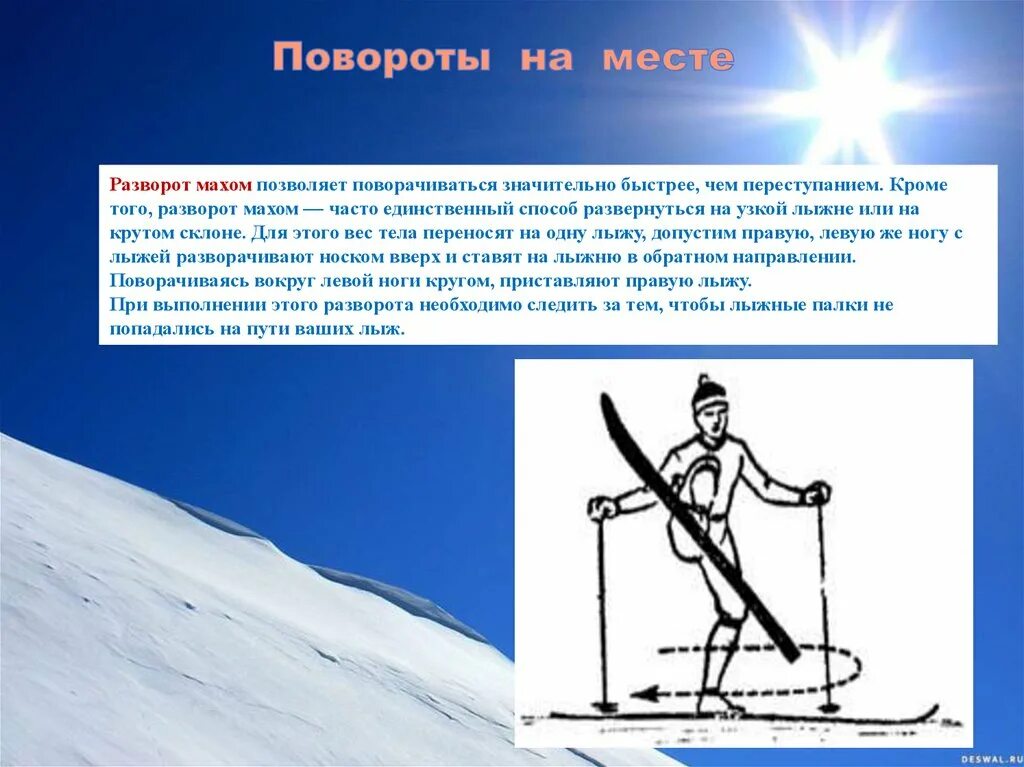 Повороты на месте

Разворот махом позволяет поворачиваться значительно быстрее, чем переступанием. Кроме того, разворот махом — часто единственный способ развернуться на узкой лыжне или на крутом склоне. Для этого вес тела переносят на одну лыжу, допустим правую, левую же ногу с лыжей разворачивают носком вверх и ставят на лыжню в обратном направлении. Поворачиваясь вокруг левой ноги кругом, приставляют правую лыжу.
При выполнении этого разворота необходимо следить за тем, чтобы лыжные палки не попадались на пути ваших лыж.

DESWAL.RU